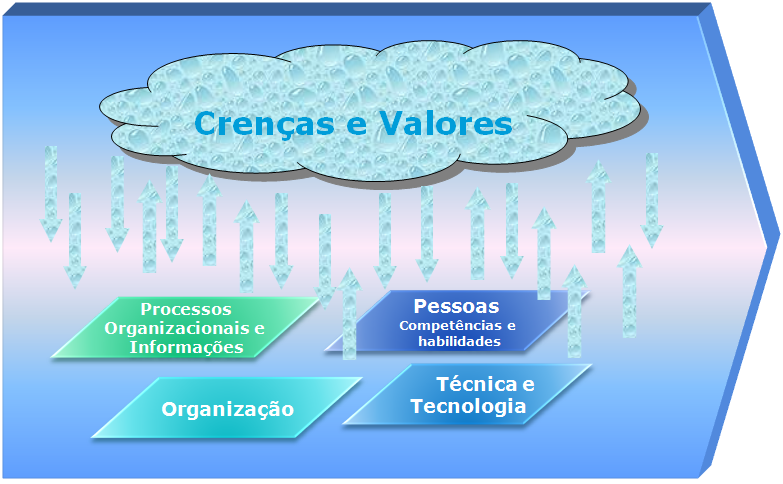 Crenças e Valores

Processos Organizacionais e Informações

Pessoas
Competências e habilidades

Organização

Técnica e Tecnologia